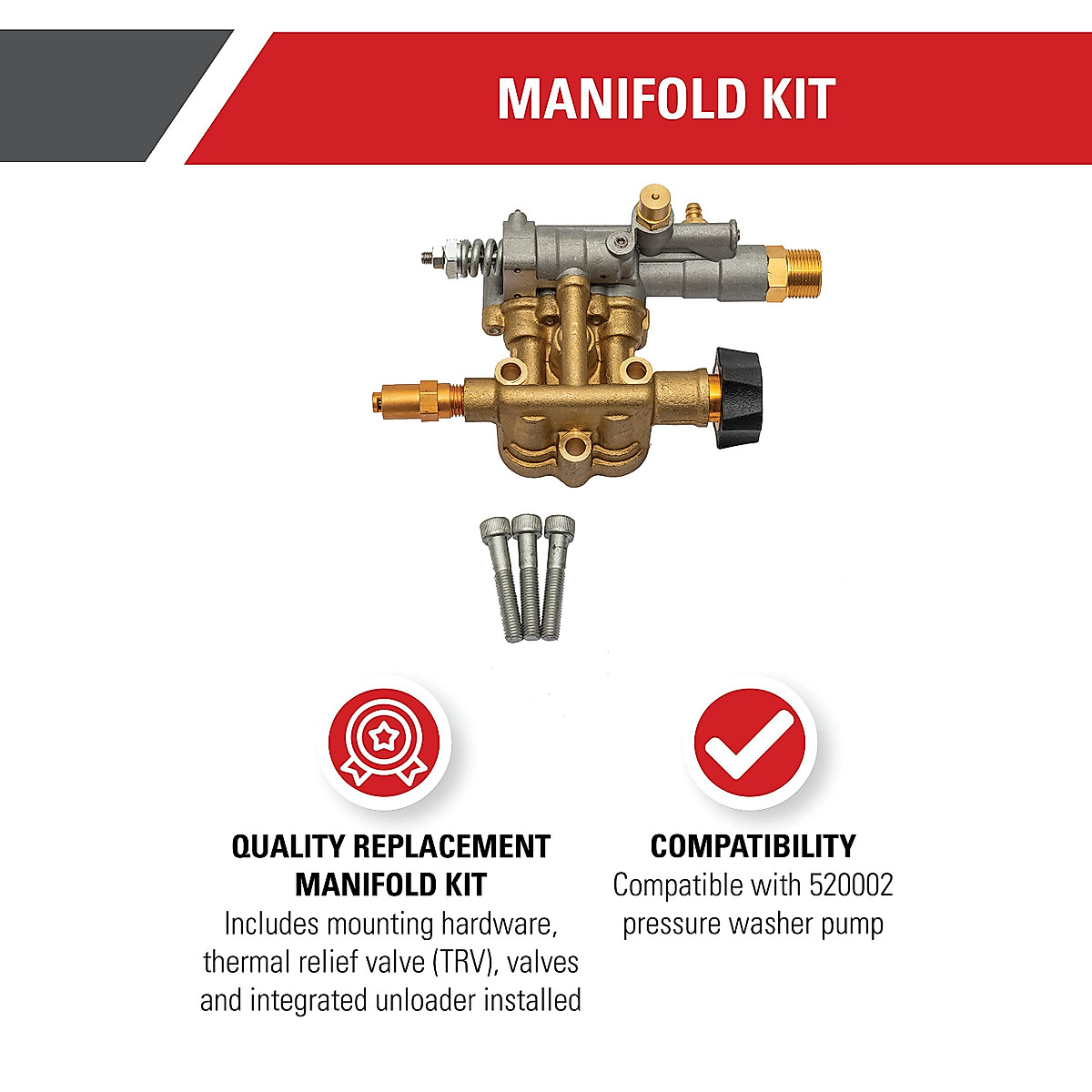 MANIFOLD KIT

QUALITY REPLACEMENT MANIFOLD KIT
Includes mounting hardware, thermal relief valve (TRV), valves and integrated unloader installed

COMPATIBILITY
Compatible with 520002 pressure washer pump